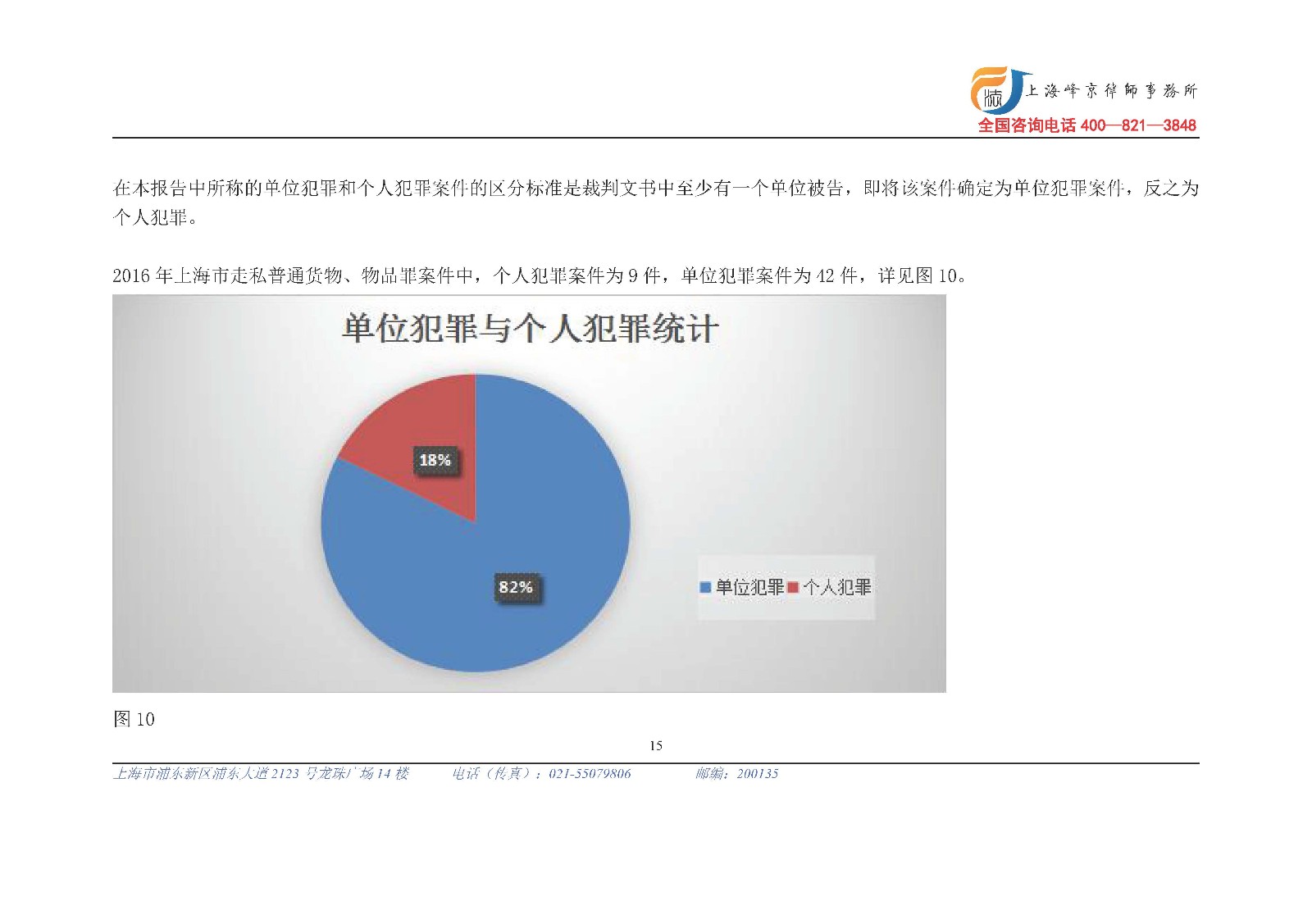 上海峰京律師事務所
全国咨询电话 400—821—3848

在本报告中所称的单位犯罪和个人犯罪案件的区分标准是裁判文书中至少有一个单位被告，即将该案件确定为单位犯罪案件，反之为个人犯罪。

2016 年上海市走私普通货物、物品罪案件中，个人犯罪案件为 9 件，单位犯罪案件为 42 件，详见图 10。

单位犯罪与个人犯罪统计

18%

82%

单位犯罪 个人犯罪

图 10

15

上海市浦东新区浦东大道 2123 号龙珠广场 14 楼　电话（传真）：021-55079806　邮编：200135